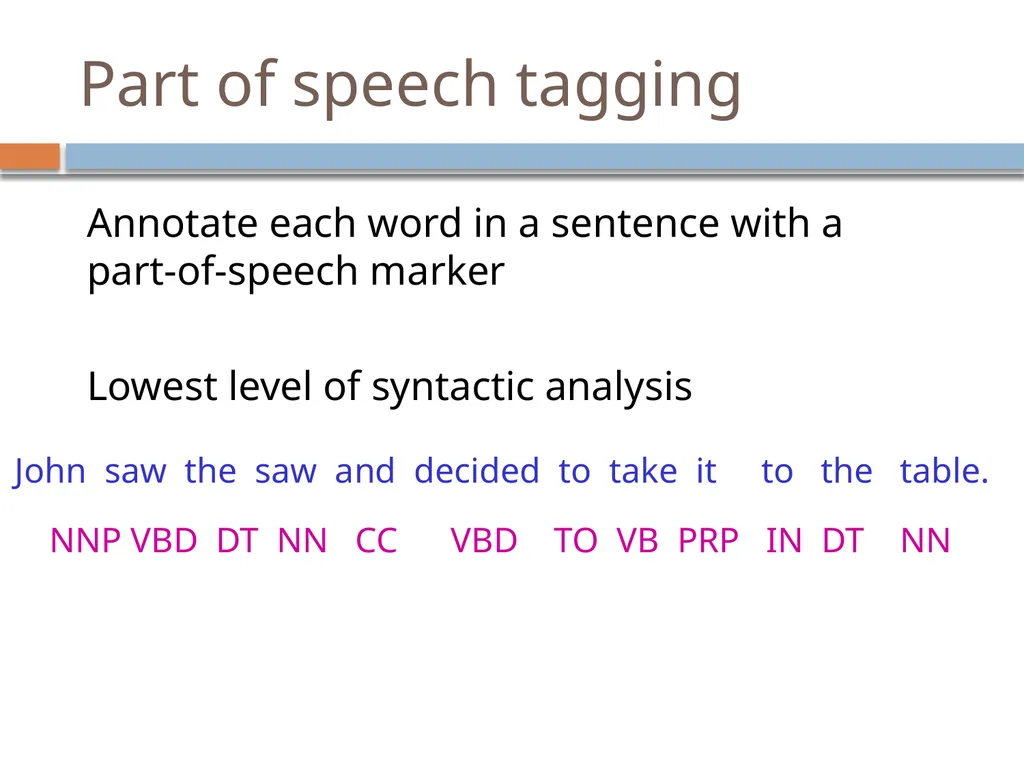 Part of speech tagging

Annotate each word in a sentence with a part-of-speech marker

Lowest level of syntactic analysis

John saw the saw and decided to take it to the table.

NNP VBD DT NN CC VBD TO VB PRP IN DT NN